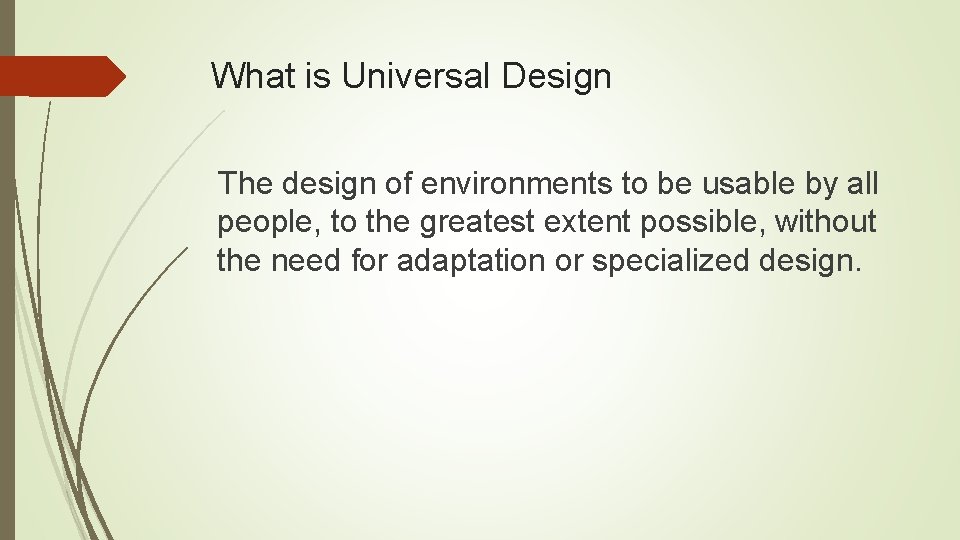 What is Universal Design

The design of environments to be usable by all people, to the greatest extent possible, without the need for adaptation or specialized design.